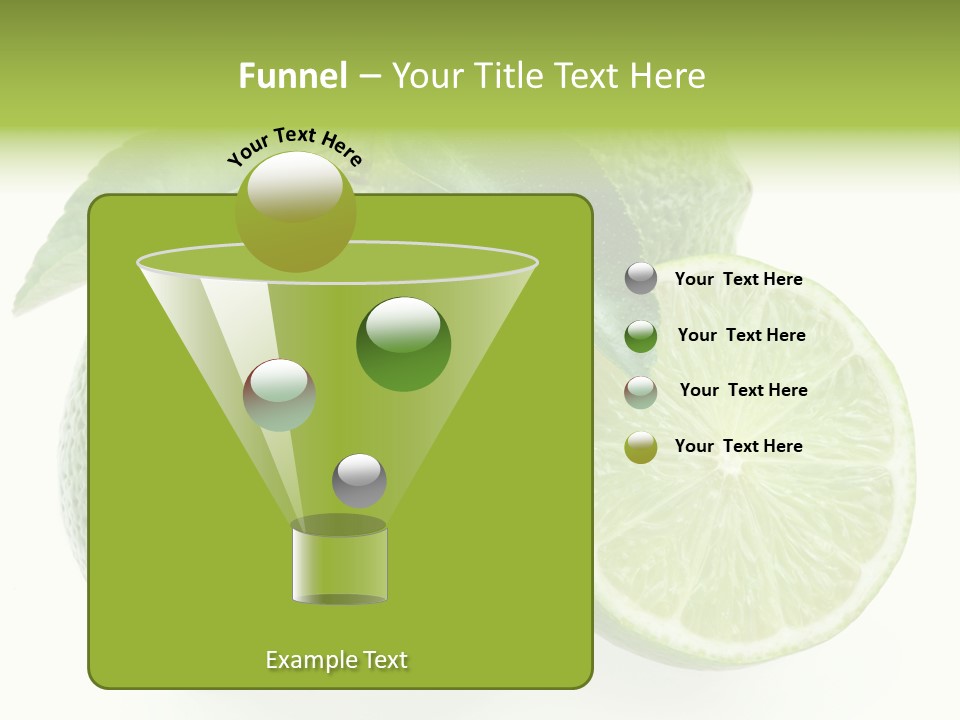 Funnel – Your Title Text Here

Your Text Here

Your Text Here

Your Text Here

Your Text Here

Your Text Here

Example Text